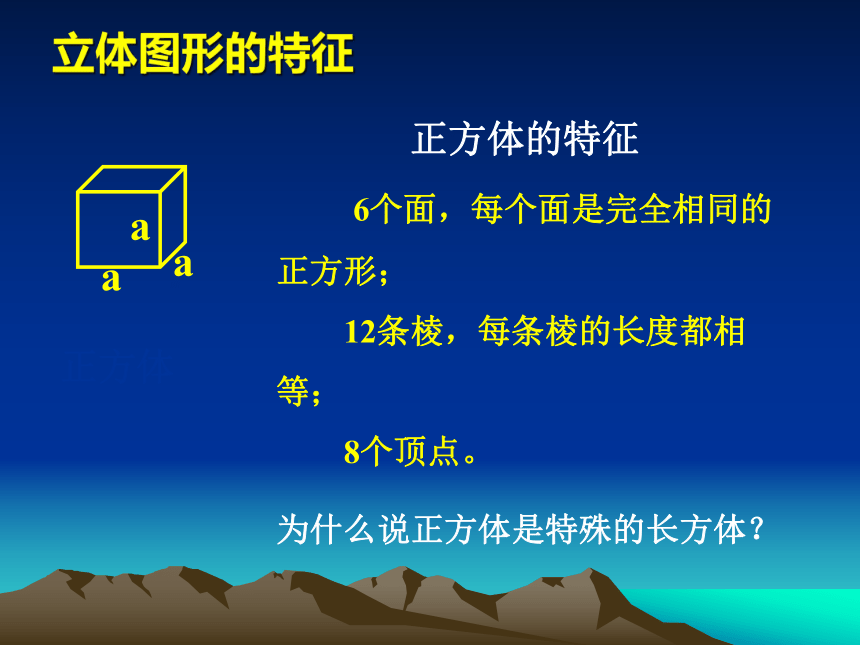 立体图形的特征

a
a
a

正方体的特征

6个面，每个面是完全相同的正方形；

12条棱，每条棱的长度都相等；

8个顶点。

为什么说正方体是特殊的长方体？